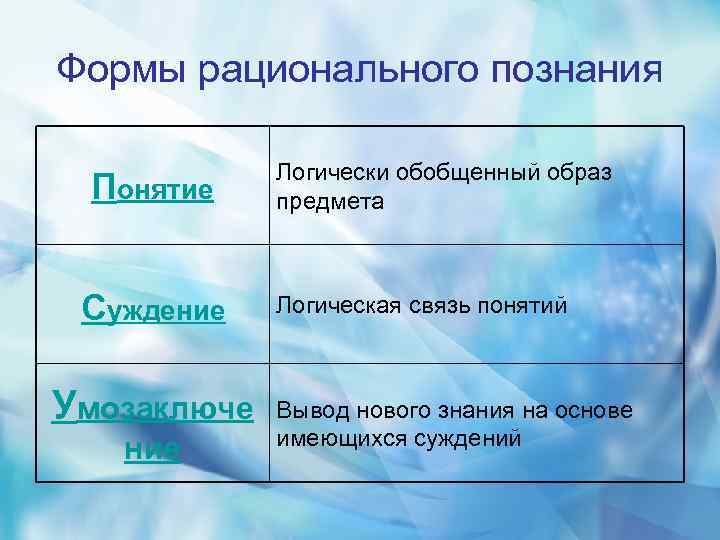 Формы рационального познания

| Понятие | Логически обобщенный образ предмета |
|---|---|
| Суждение | Логическая связь понятий |
| Умозаключение | Вывод нового знания на основе имеющихся суждений |